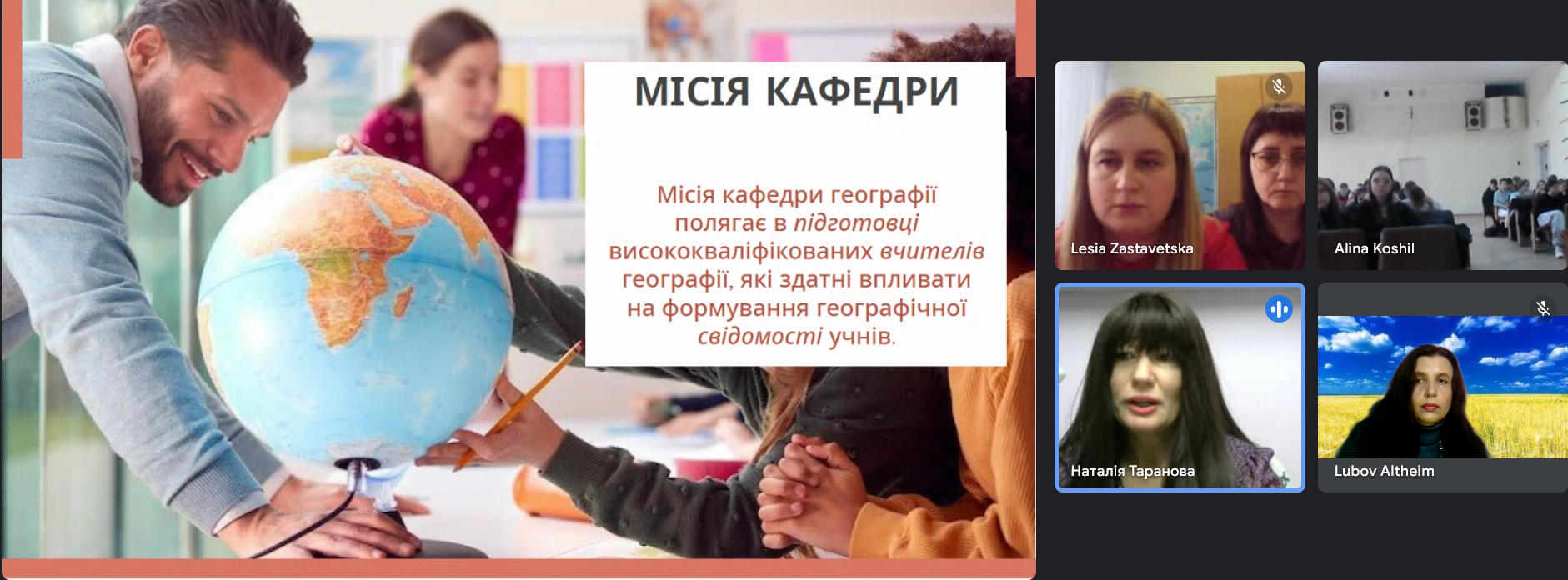 МІСІЯ КАФЕДРИ

Місія кафедри географії полягає в підготовці висококваліфікованих вчителів географії, які здатні впливати на формування географічної свідомості учнів.

Lesia Zastavetska

Alina Koshil

Наталія Таранова

Lubov Altheim